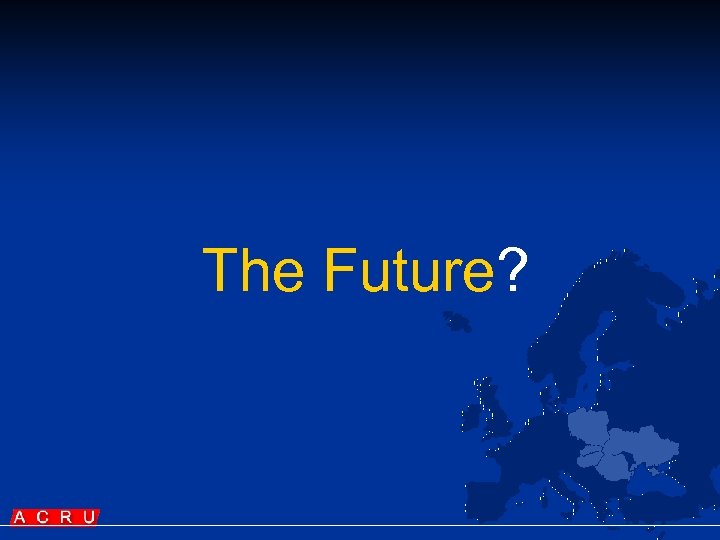 The Future?

A C R U